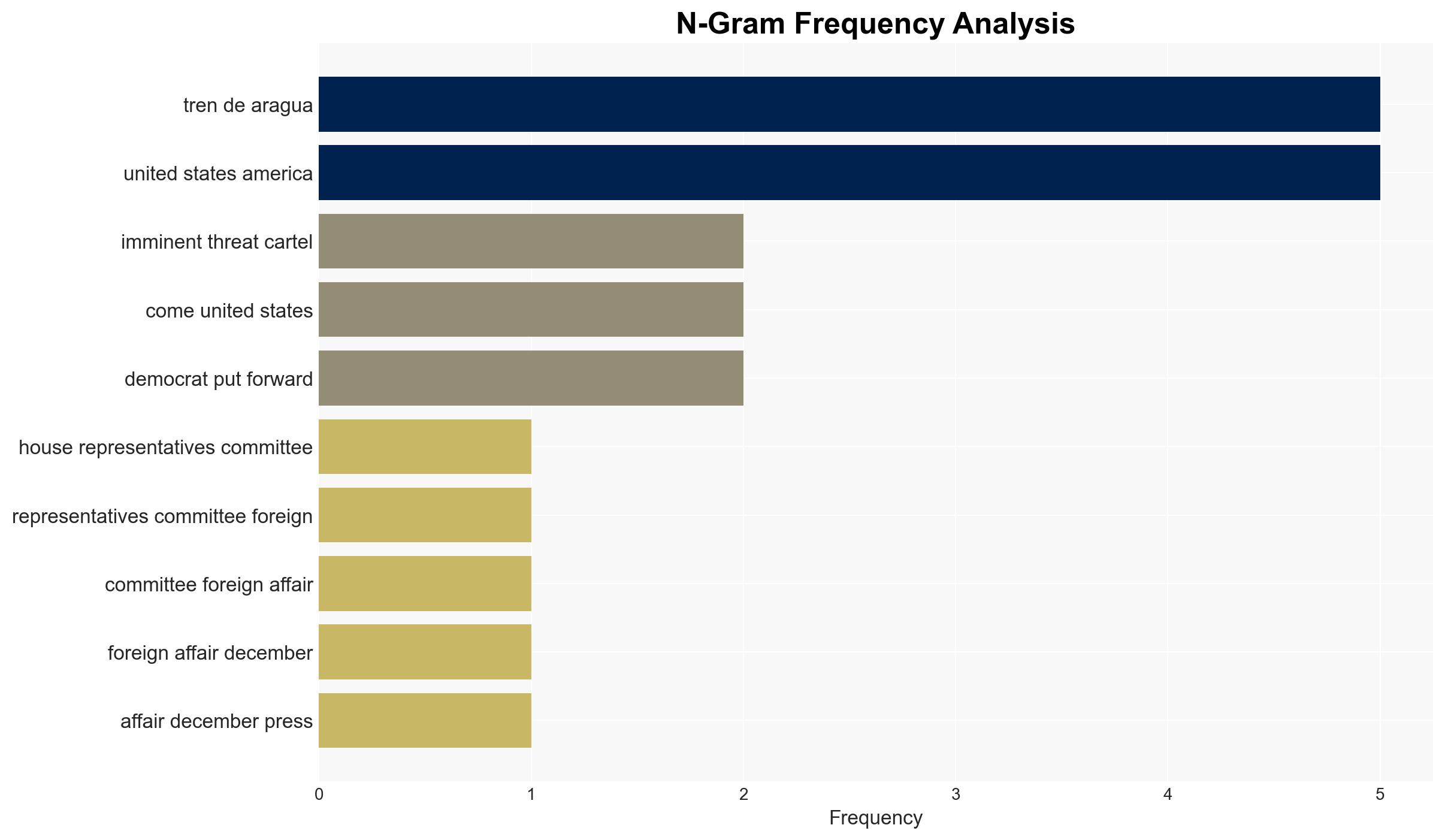 N-Gram Frequency Analysis

tren de aragua
united states america
imminent threat cartel
come united states
democrat put forward
house representatives committee
representatives committee foreign
committee foreign affair
foreign affair december
affair december press

0
1
2
3
4
5
Frequency